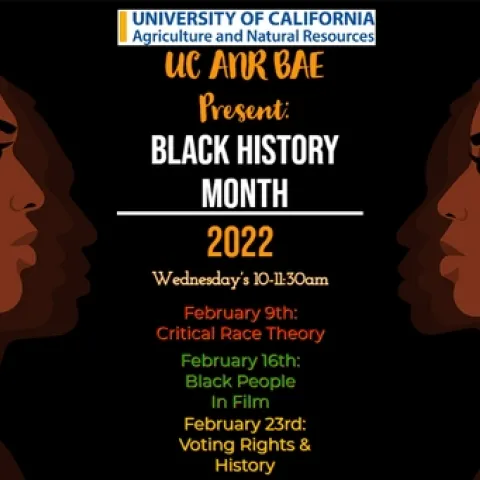 UNIVERSITY OF CALIFORNIA
Agriculture and Natural Resources

UC ANR BAE
Present:

BLACK HISTORY MONTH

2022

Wednesday's 10-11:30am

February 9th:
Critical Race Theory

February 16th:
Black People In Film

February 23rd:
Voting Rights & History